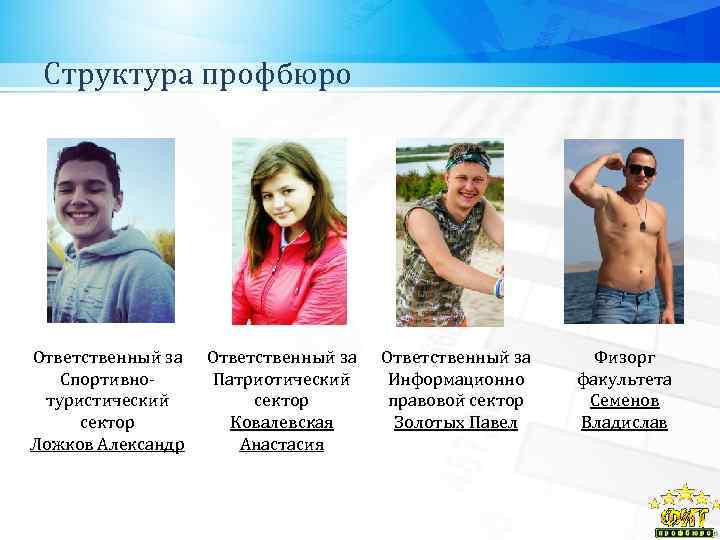 Структура профбюро

Ответственный за Спортивно-туристический сектор Ложков Александр

Ответственный за Патриотический сектор Ковалевская Анастасия

Ответственный за Информационно правовой сектор Золотых Павел

Физорг факультета Семенов Владислав

ФМТ профбюро